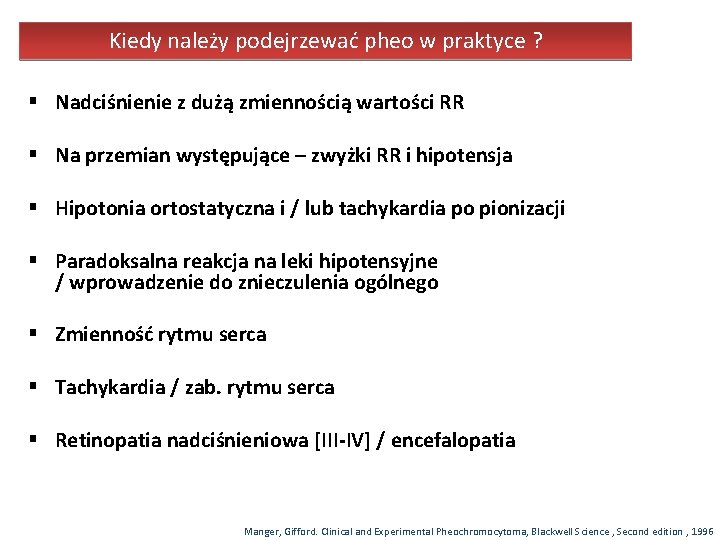 Kiedy należy podejrzewać pheo w praktyce ?

▪ Nadciśnienie z dużą zmiennością wartości RR

▪ Na przemian występujące – zwyżki RR i hipotensja

▪ Hipotonia ortostatyczna i / lub tachykardia po pionizacji

▪ Paradoksalna reakcja na leki hipotensyjne / wprowadzenie do znieczulenia ogólnego

▪ Zmienność rytmu serca

▪ Tachykardia / zab. rytmu serca

▪ Retinopatia nadciśnieniowa [III-IV] / encefalopatia

Manger, Gifford. Clinical and Experimental Pheochromocytoma, Blackwell Science , Second edition , 1996